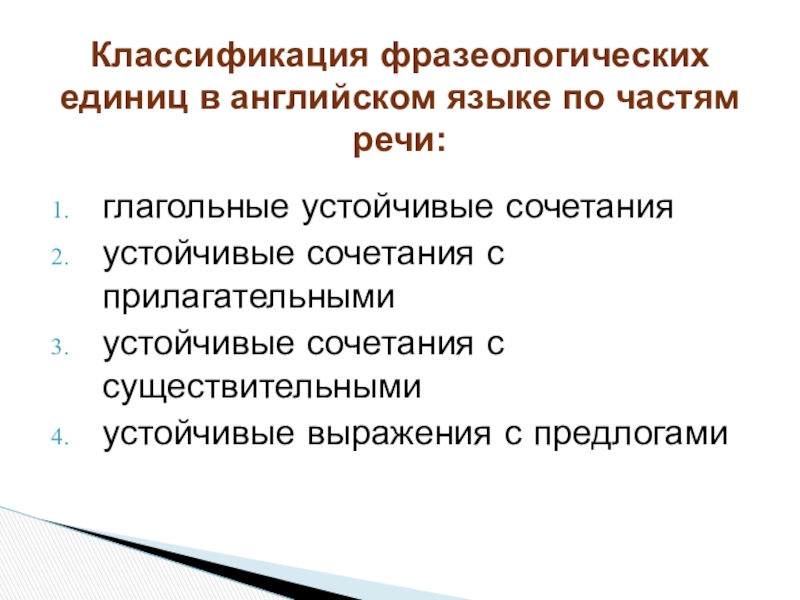 Классификация фразеологических единиц в английском языке по частям речи:

1. глагольные устойчивые сочетания
2. устойчивые сочетания с прилагательными
3. устойчивые сочетания с существительными
4. устойчивые выражения с предлогами